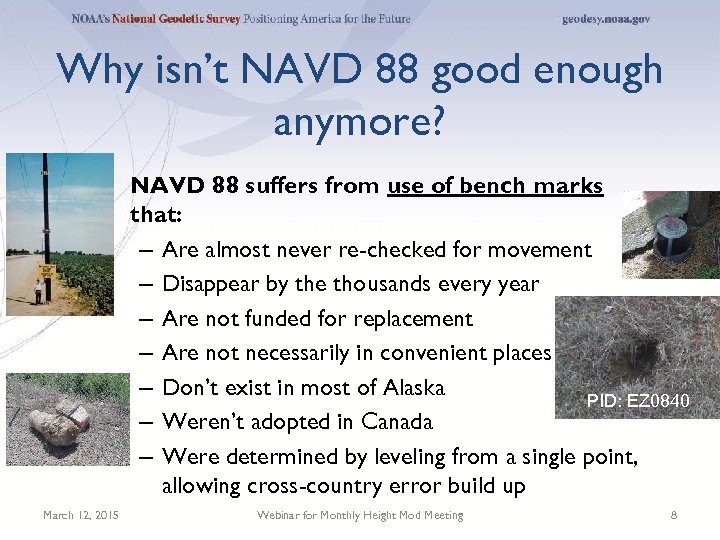 NOAA's National Geodetic Survey Positioning America for the Future geodesy.noaa.gov

Why isn't NAVD 88 good enough anymore?

NAVD 88 suffers from use of bench marks that:
– Are almost never re-checked for movement
– Disappear by the thousands every year
– Are not funded for replacement
– Are not necessarily in convenient places
– Don't exist in most of Alaska
– Weren't adopted in Canada
– Were determined by leveling from a single point, allowing cross-country error build up

PID: EZ0840

March 12, 2015 Webinar for Monthly Height Mod Meeting 8